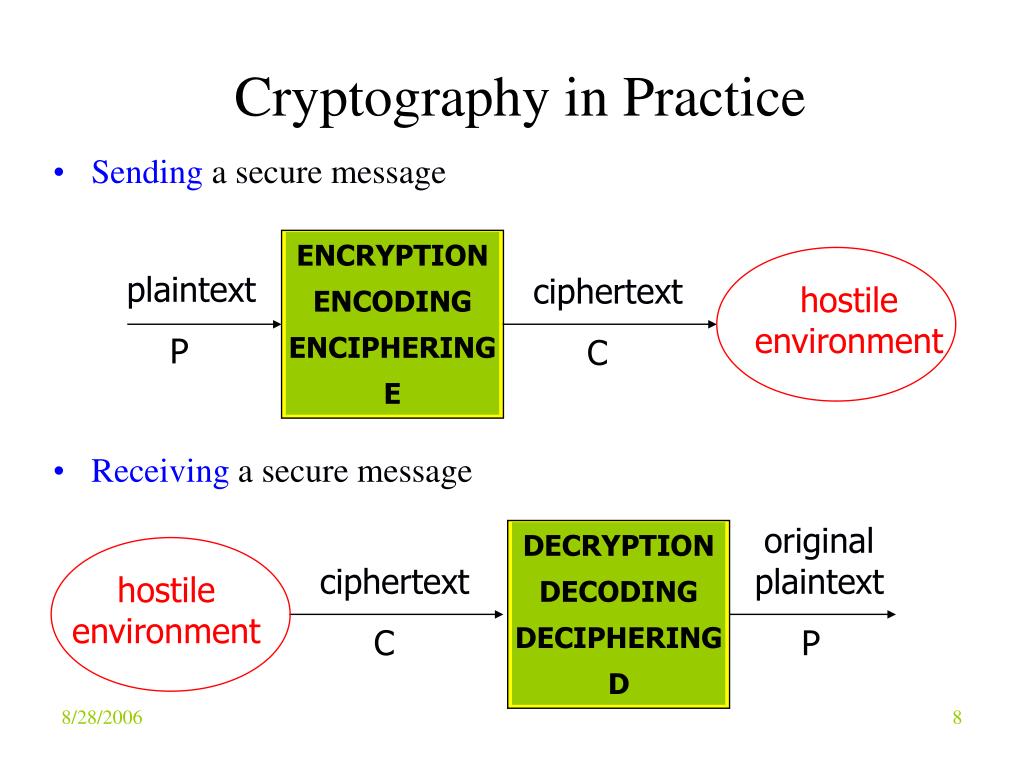 Cryptography in Practice

• Sending a secure message

plaintext
P

ENCRYPTION
ENCODING
ENCIPHERING
E

ciphertext
C

hostile environment

• Receiving a secure message

hostile environment

ciphertext
C

DECRYPTION
DECODING
DECIPHERING
D

original plaintext
P

8/28/2006

8